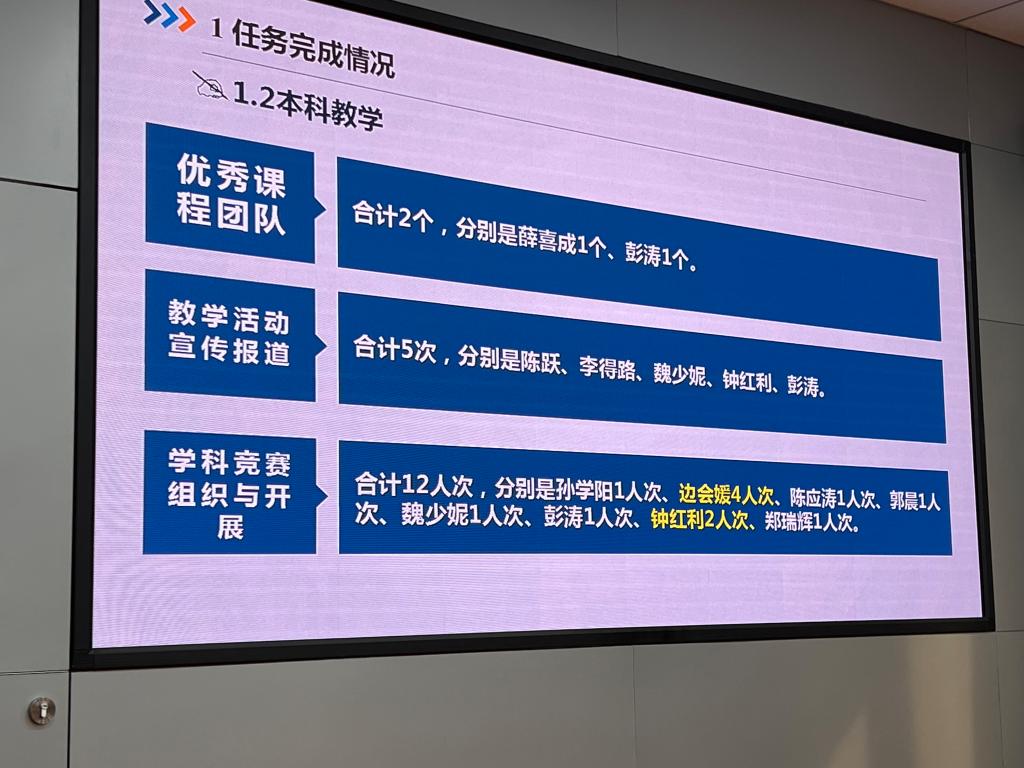 1 任务完成情况

1.2本科教学

优秀课程团队

合计2个，分别是薛喜成1个、彭涛1个。

教学活动宣传报道

合计5次，分别是陈跃、李得路、魏少妮、钟红利、彭涛。

学科竞赛组织与开展

合计12人次，分别是孙学阳1人次、边会媛4人次、陈应涛1人次、郭晨1人次、魏少妮1人次、彭涛1人次、钟红利2人次、郑瑞辉1人次。